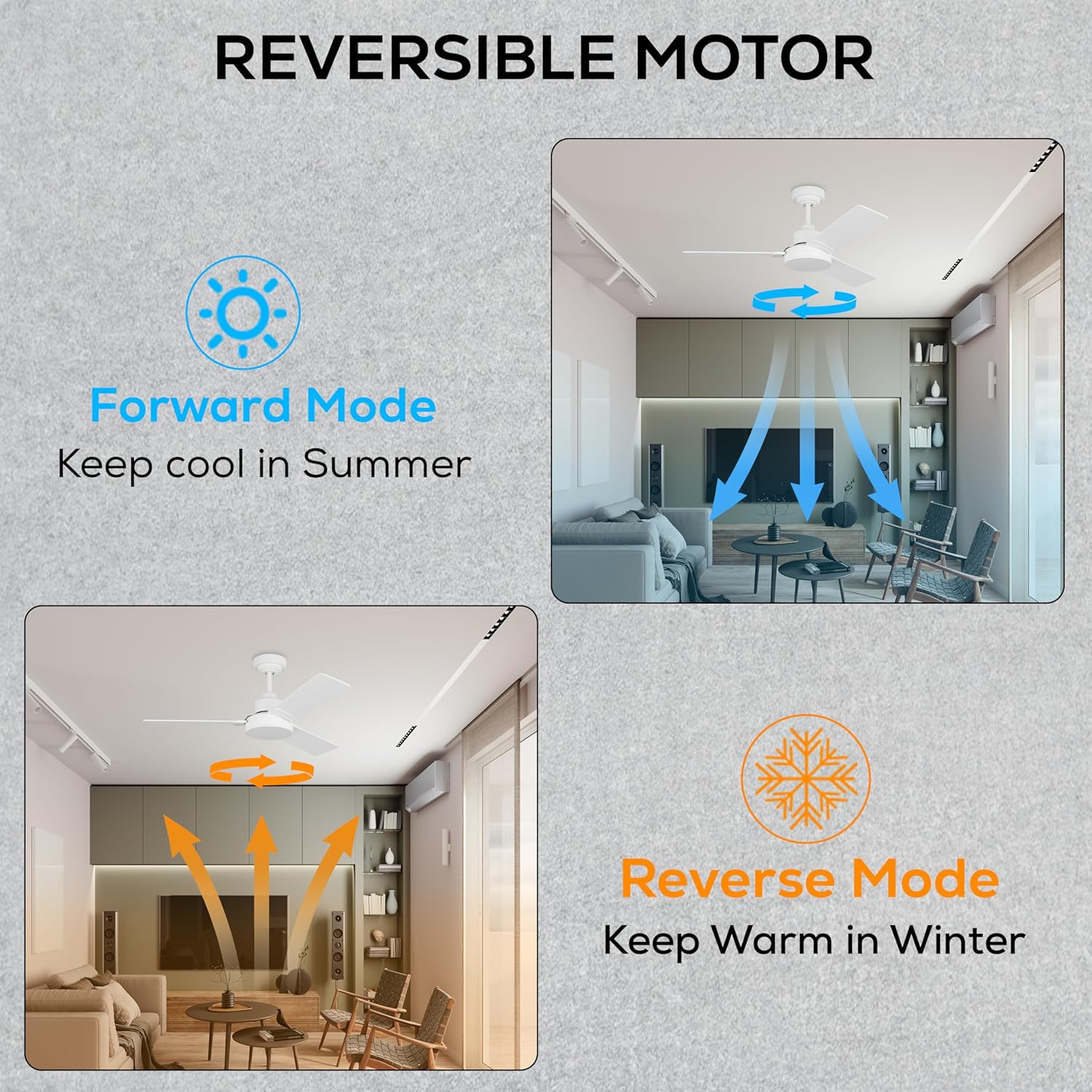 REVERSIBLE MOTOR

Forward Mode
Keep cool in Summer

Reverse Mode
Keep Warm in Winter